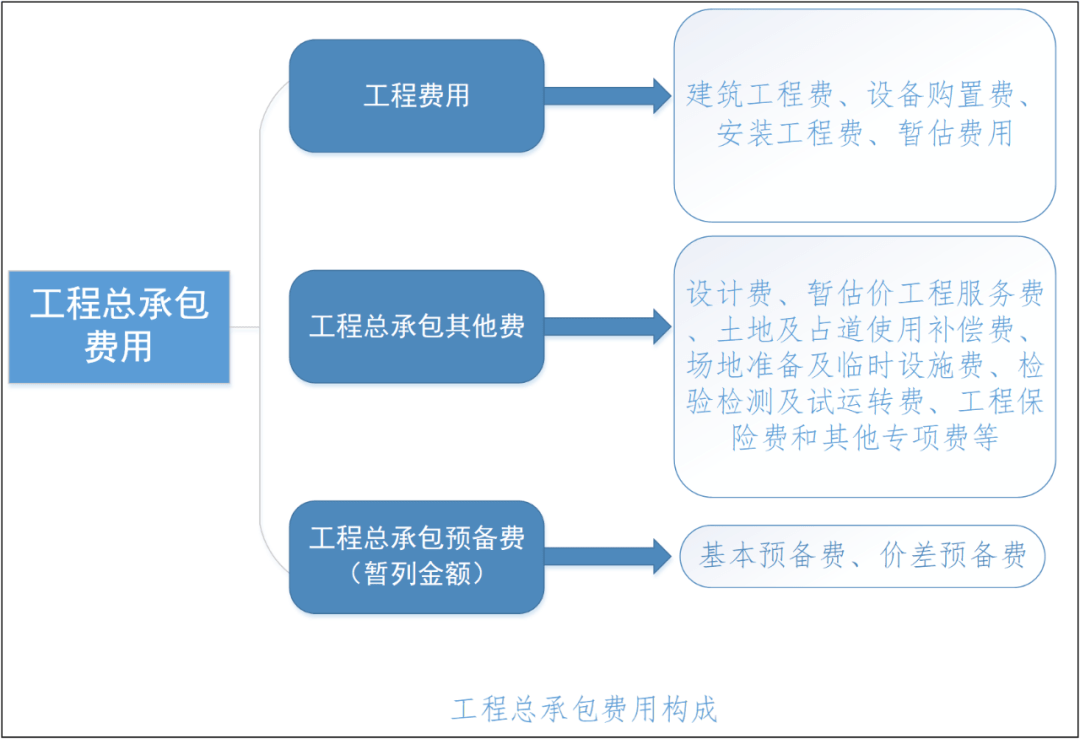 工程总承包费用

工程费用

建筑工程费、设备购置费、安装工程费、暂估费用

工程总承包其他费

设计费、暂估价工程服务费、土地及占道使用补偿费、场地准备及临时设施费、检验检测及试运转费、工程保险费和其他专项费等

工程总承包预备费（暂列金额）

基本预备费、价差预备费

工程总承包费用构成